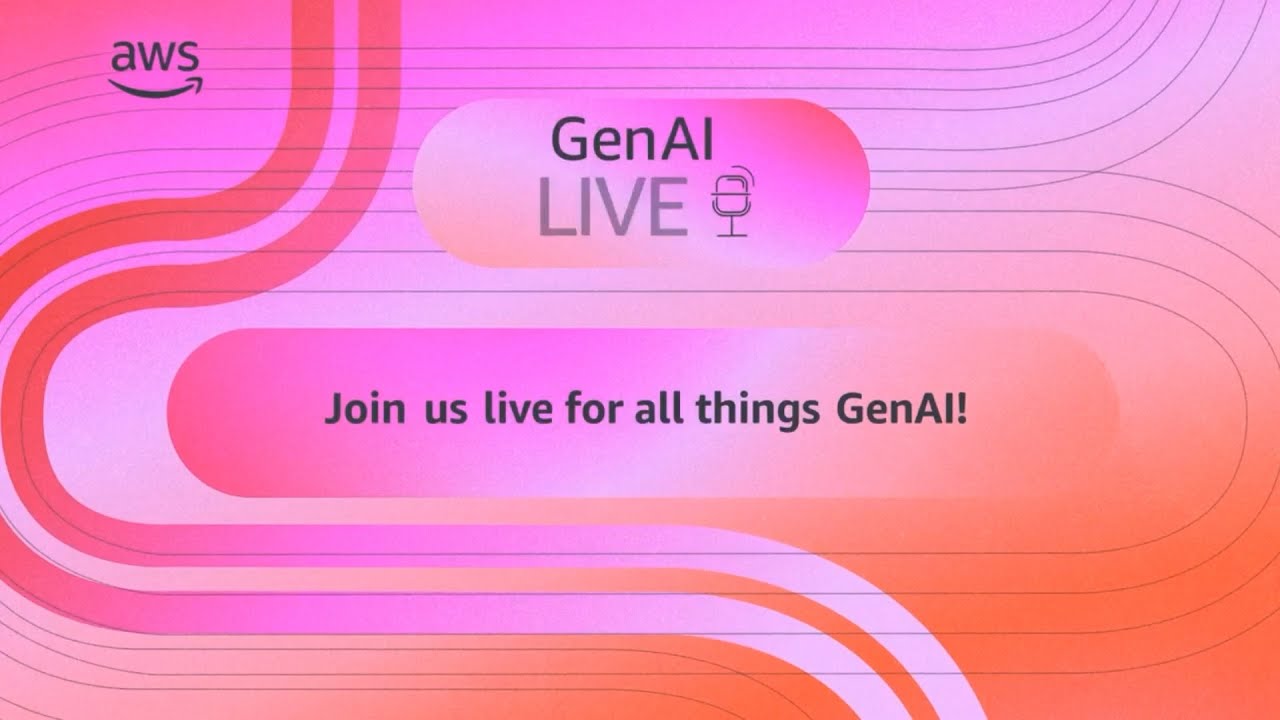 aws

GenAI
LIVE

Join us live for all things GenAI!